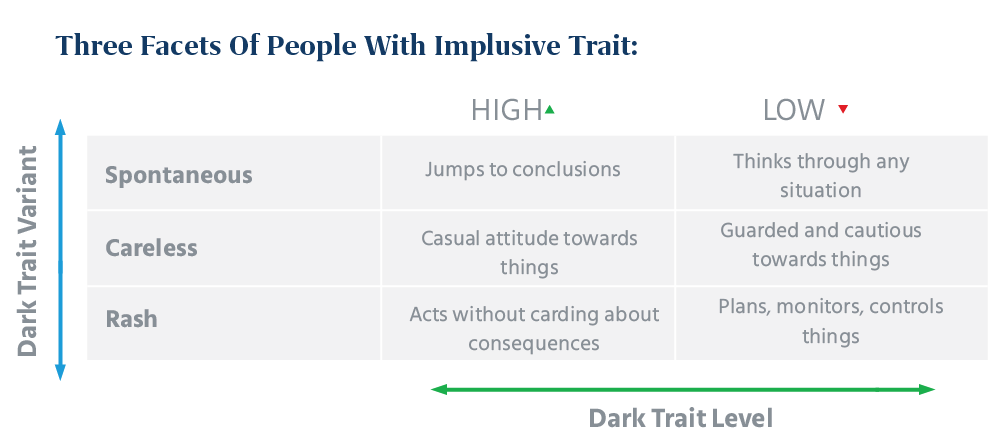 Three Facets Of People With Implusive Trait:

Dark Trait Variant

| | HIGH | LOW |
|---|---|---|
| Spontaneous | Jumps to conclusions | Thinks through any situation |
| Careless | Casual attitude towards things | Guarded and cautious towards things |
| Rash | Acts without carding about consequences | Plans, monitors, controls things |

Dark Trait Level